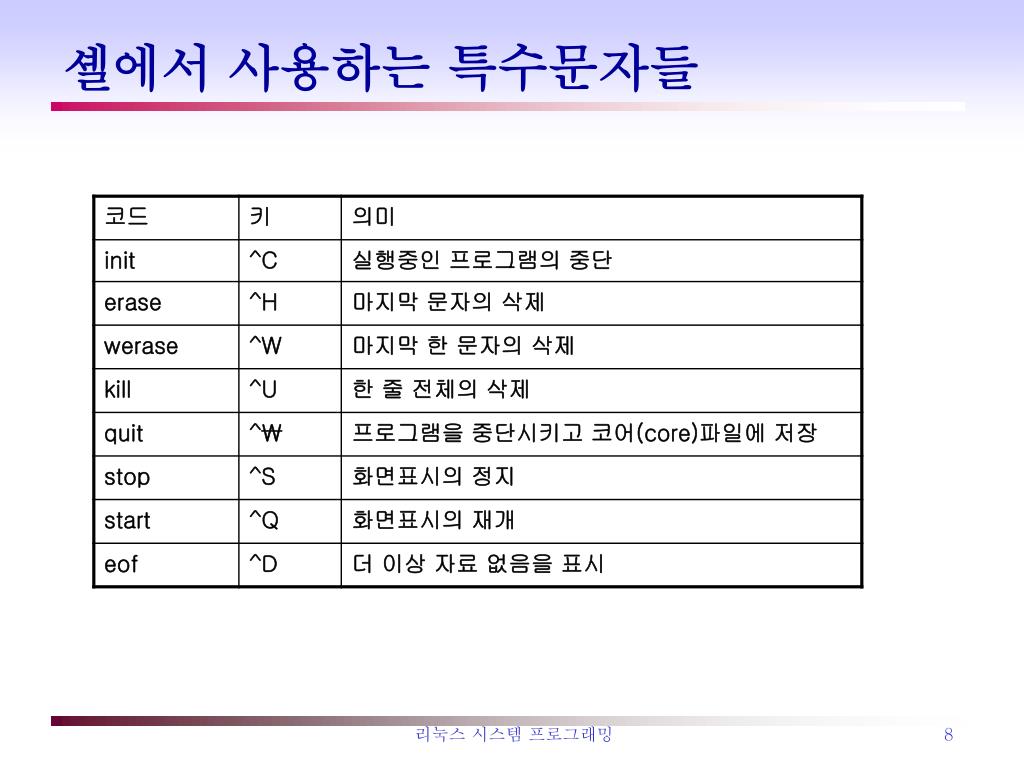 셸에서 사용하는 특수문자들

| 코드 | 키 | 의미 |
|---|---|---|
| init | ^C | 실행중인 프로그램의 중단 |
| erase | ^H | 마지막 문자의 삭제 |
| werase | ^W | 마지막 한 문자의 삭제 |
| kill | ^U | 한 줄 전체의 삭제 |
| quit | ^₩ | 프로그램을 중단시키고 코어(core)파일에 저장 |
| stop | ^S | 화면표시의 정지 |
| start | ^Q | 화면표시의 재개 |
| eof | ^D | 더 이상 자료 없음을 표시 |

리눅스 시스템 프로그래밍

8